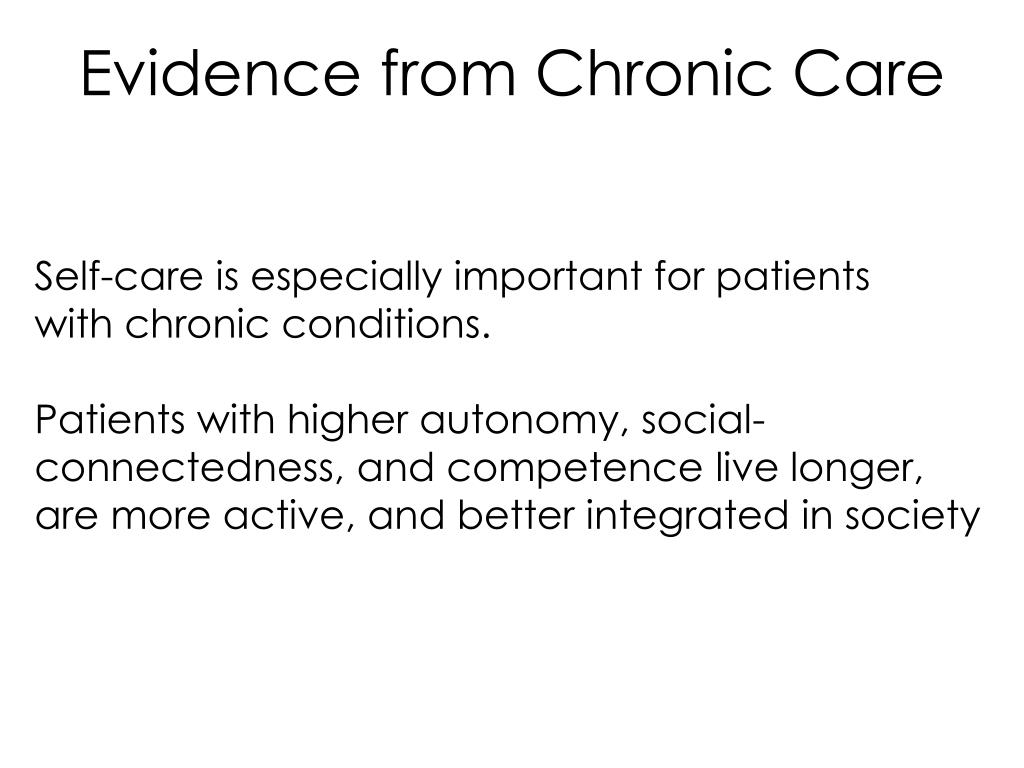 Evidence from Chronic Care

Self-care is especially important for patients with chronic conditions.

Patients with higher autonomy, social-connectedness, and competence live longer, are more active, and better integrated in society